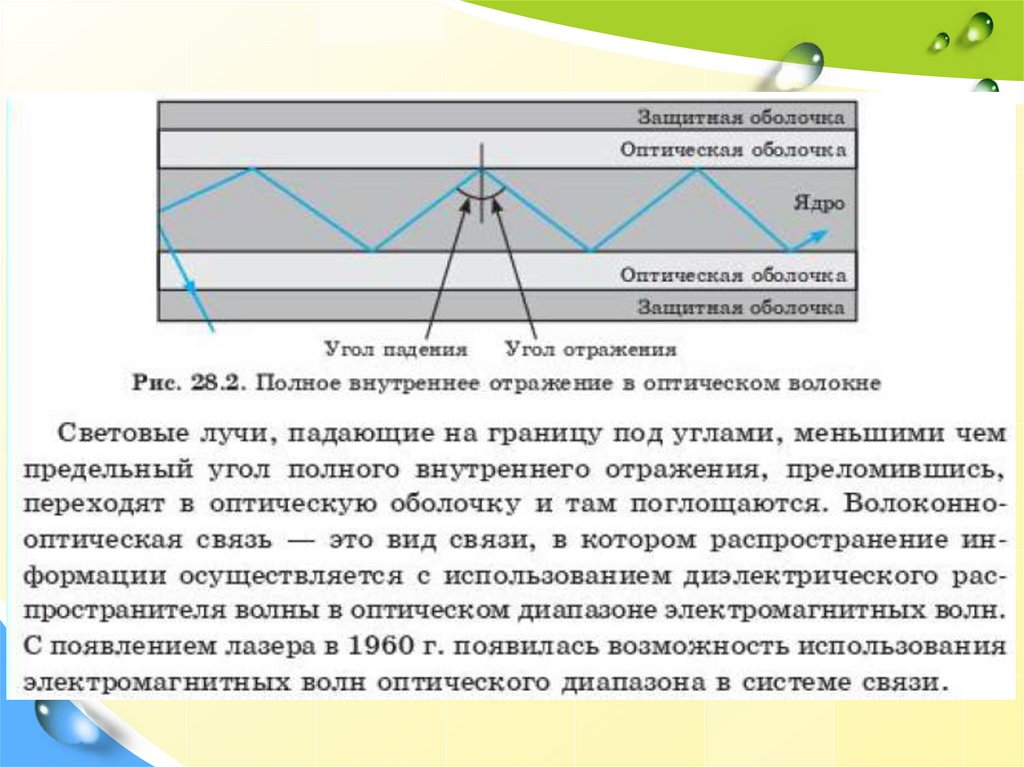 Защитная оболочка
Оптическая оболочка
Ядро
Оптическая оболочка
Защитная оболочка
Угол падения
Угол отражения

Рис. 28.2. Полное внутреннее отражение в оптическом волокне

Световые лучи, падающие на границу под углами, меньшими чем предельный угол полного внутреннего отражения, преломившись, переходят в оптическую оболочку и там поглощаются. Волоконно-оптическая связь — это вид связи, в котором распространение информации осуществляется с использованием диэлектрического распространителя волны в оптическом диапазоне электромагнитных волн. С появлением лазера в 1960 г. появилась возможность использования электромагнитных волн оптического диапазона в системе связи.